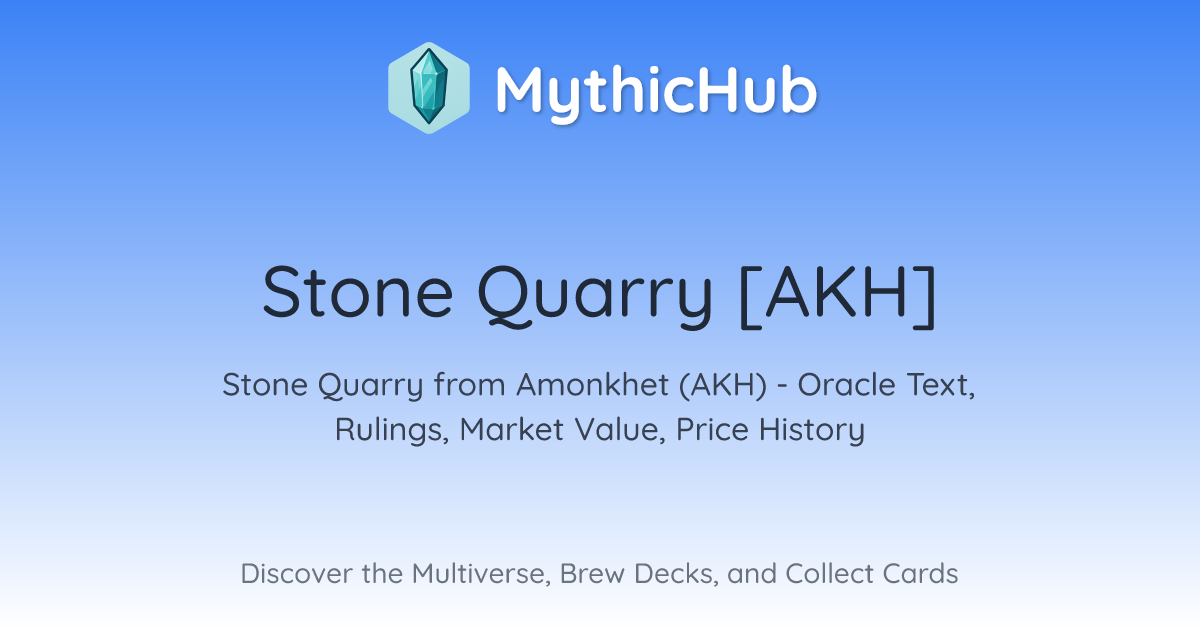 MythicHub

Stone Quarry [AKH]

Stone Quarry from Amonkhet (AKH) - Oracle Text, Rulings, Market Value, Price History

Discover the Multiverse, Brew Decks, and Collect Cards